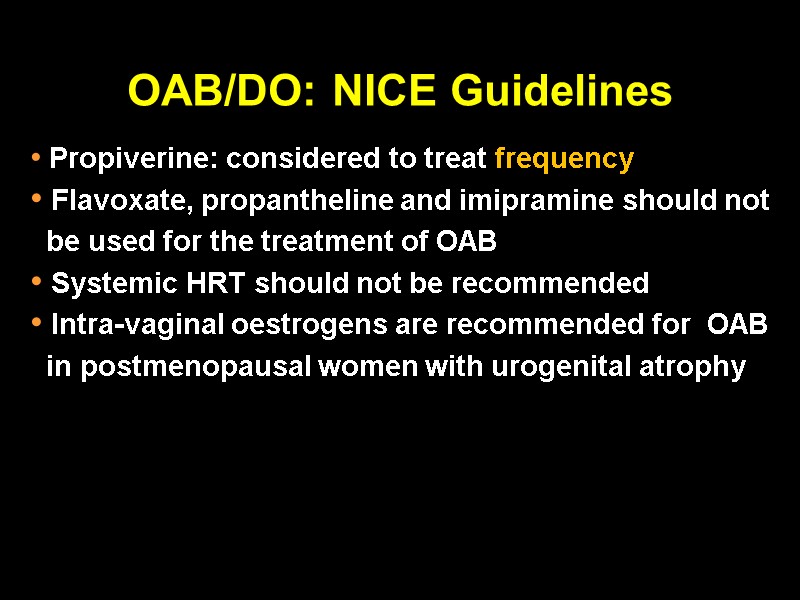 OAB/DO: NICE Guidelines

• Propiverine: considered to treat frequency
• Flavoxate, propantheline and imipramine should not be used for the treatment of OAB
• Systemic HRT should not be recommended
• Intra-vaginal oestrogens are recommended for OAB in postmenopausal women with urogenital atrophy